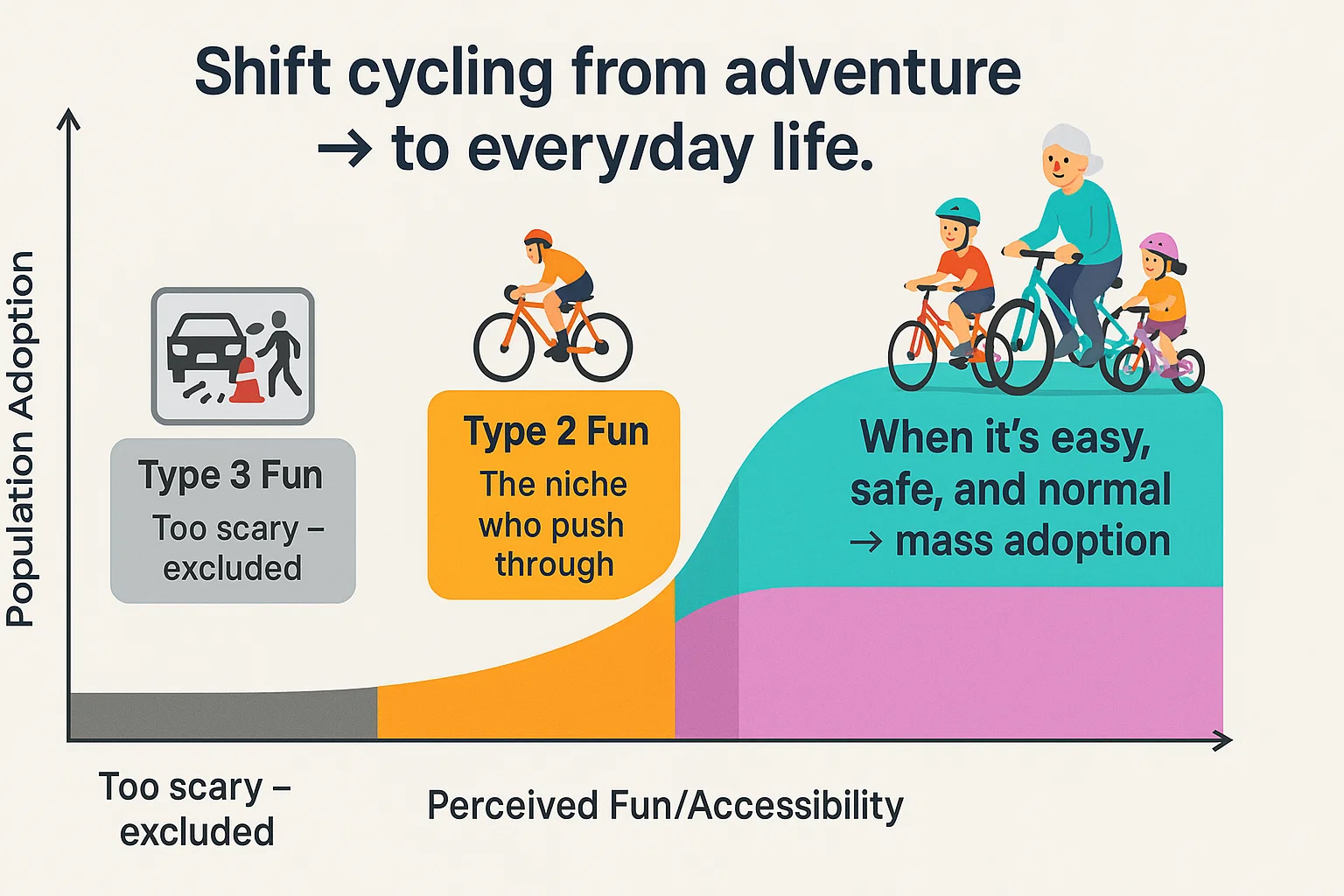 Shift cycling from adventure → to every/day life.

Population Adoption

Type 3 Fun
Too scary – excluded

Type 2 Fun
The niche who push through

When it's easy, safe, and normal → mass adoption

Too scary – excluded

Perceived Fun/Accessibility